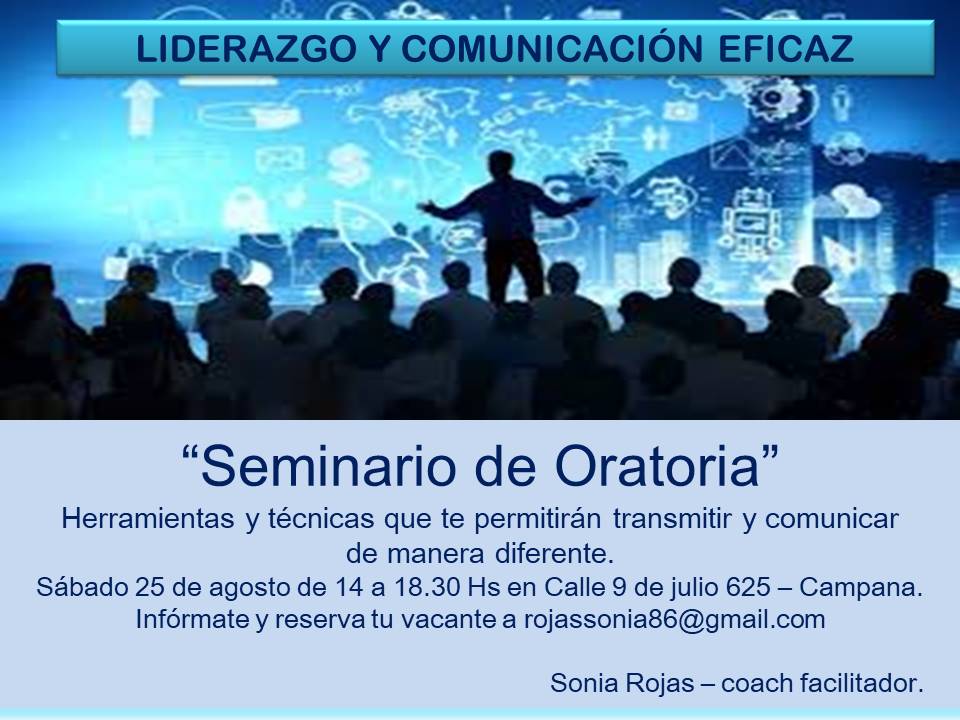 LIDERAZGO Y COMUNICACIÓN EFICAZ

“Seminario de Oratoria”

Herramientas y técnicas que te permitirán transmitir y comunicar de manera diferente.

Sábado 25 de agosto de 14 a 18.30 Hs en Calle 9 de julio 625 – Campana.

Infórmate y reserva tu vacante a rojassonia86@gmail.com

Sonia Rojas – coach facilitador.